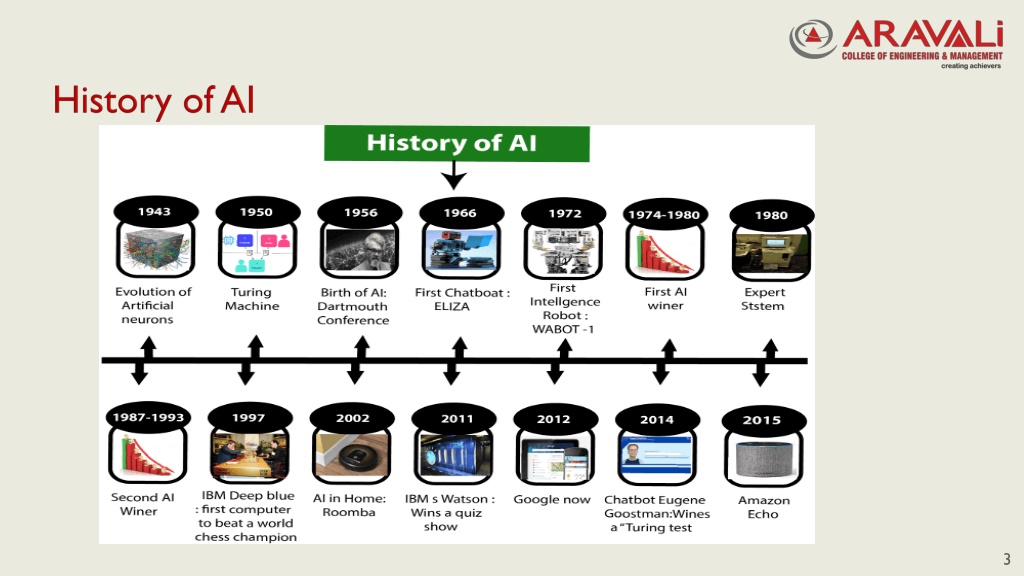 ARAVALi
COLLEGE OF ENGINEERING & MANAGEMENT
creating achievers

History of AI

History of AI

1943
Evolution of Artificial neurons

1950
Turing Machine

1956
Birth of AI: Dartmouth Conference

1966
First Chatboat : ELIZA

1972
First Intellgence Robot : WABOT -1

1974-1980
First AI winer

1980
Expert Ststem

1987-1993
Second AI Winer

1997
IBM Deep blue : first computer to beat a world chess champion

2002
AI in Home: Roomba

2011
IBM s Watson : Wins a quiz show

2012
Google now

2014
Chatbot Eugene Goostman:Wines a "Turing test

2015
Amazon Echo

3